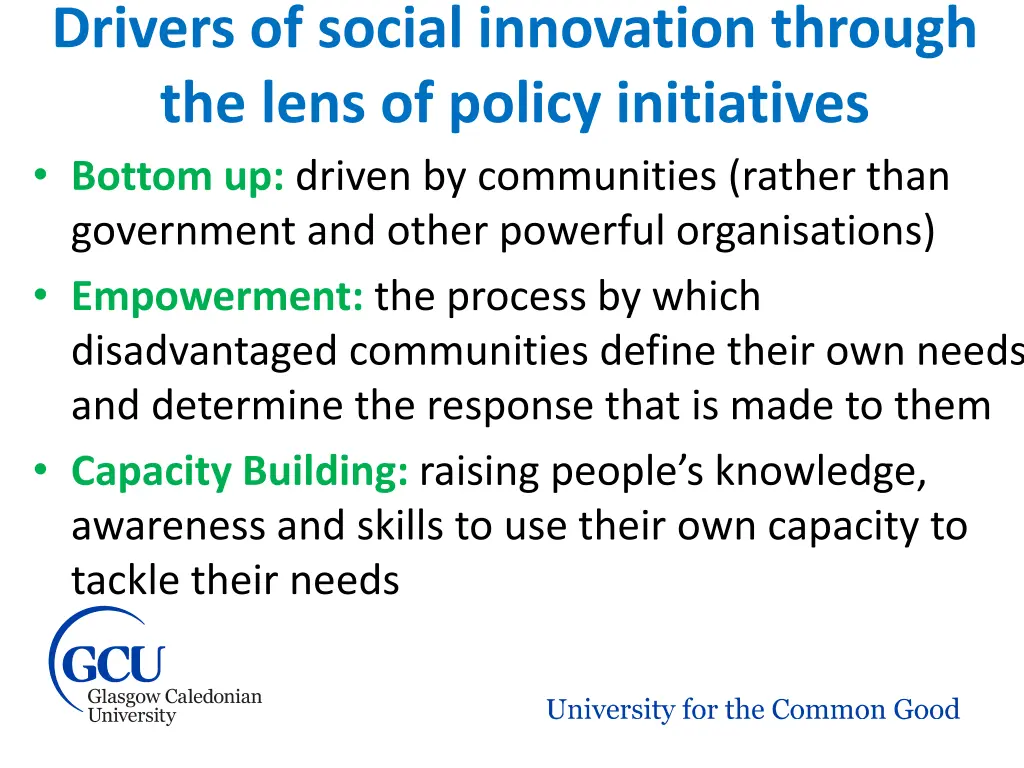 Drivers of social innovation through the lens of policy initiatives

• Bottom up: driven by communities (rather than government and other powerful organisations)
• Empowerment: the process by which disadvantaged communities define their own needs and determine the response that is made to them
• Capacity Building: raising people's knowledge, awareness and skills to use their own capacity to tackle their needs

GCU
Glasgow Caledonian University

University for the Common Good